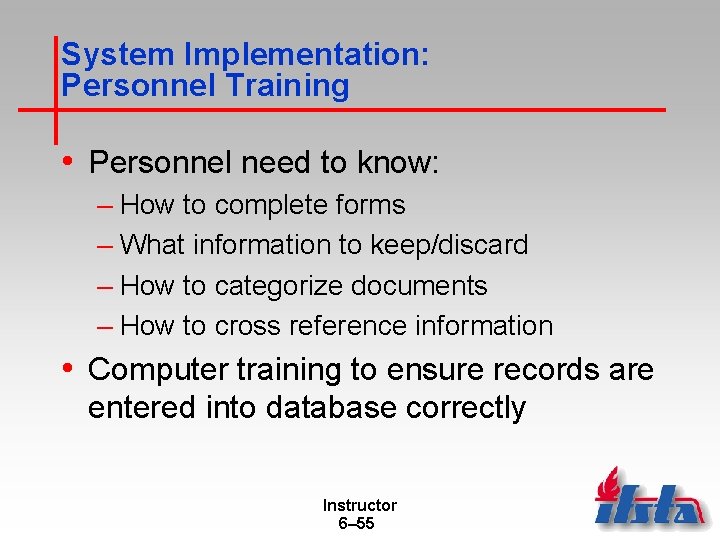 System Implementation: Personnel Training

• Personnel need to know:
– How to complete forms
– What information to keep/discard
– How to categorize documents
– How to cross reference information
• Computer training to ensure records are entered into database correctly

Instructor
6–55

ifsta